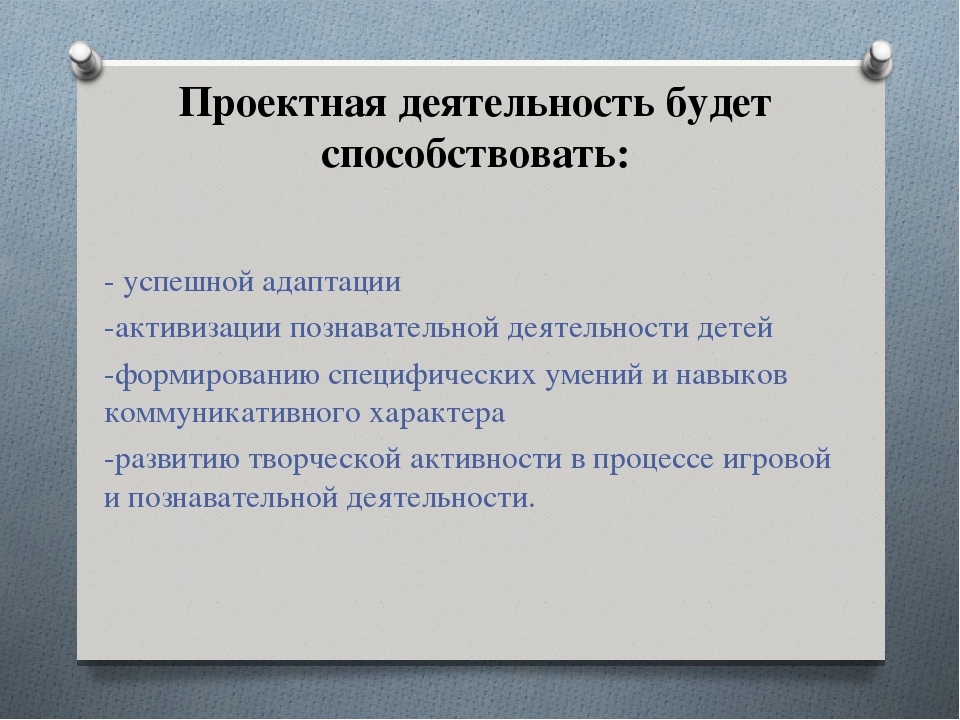 Проектная деятельность будет способствовать:

- успешной адаптации

-активизации познавательной деятельности детей

-формированию специфических умений и навыков коммуникативного характера

-развитию творческой активности в процессе игровой и познавательной деятельности.